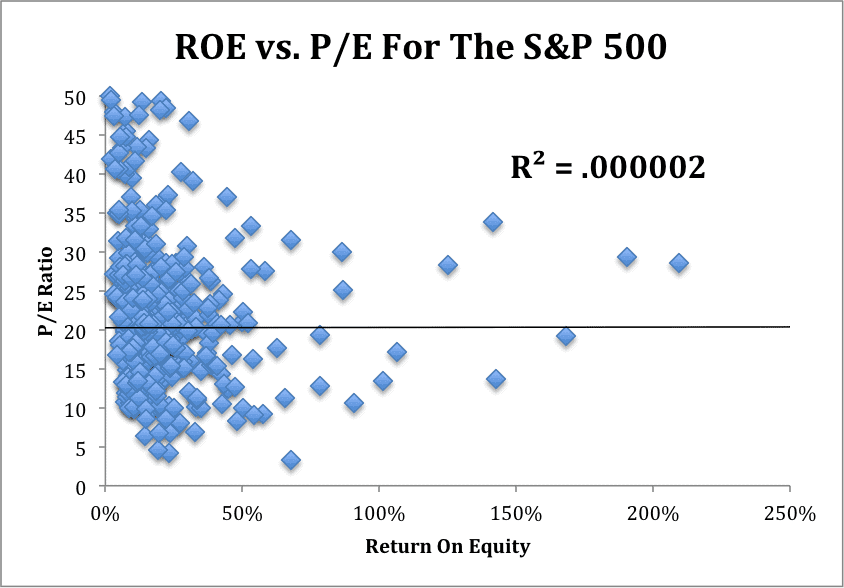 ROE vs. P/E For The S&P 500

$R^2 = .000002$

P/E Ratio

50
45
40
35
30
25
20
15
10
5
0

0%
50%
100%
150%
200%
250%

Return On Equity